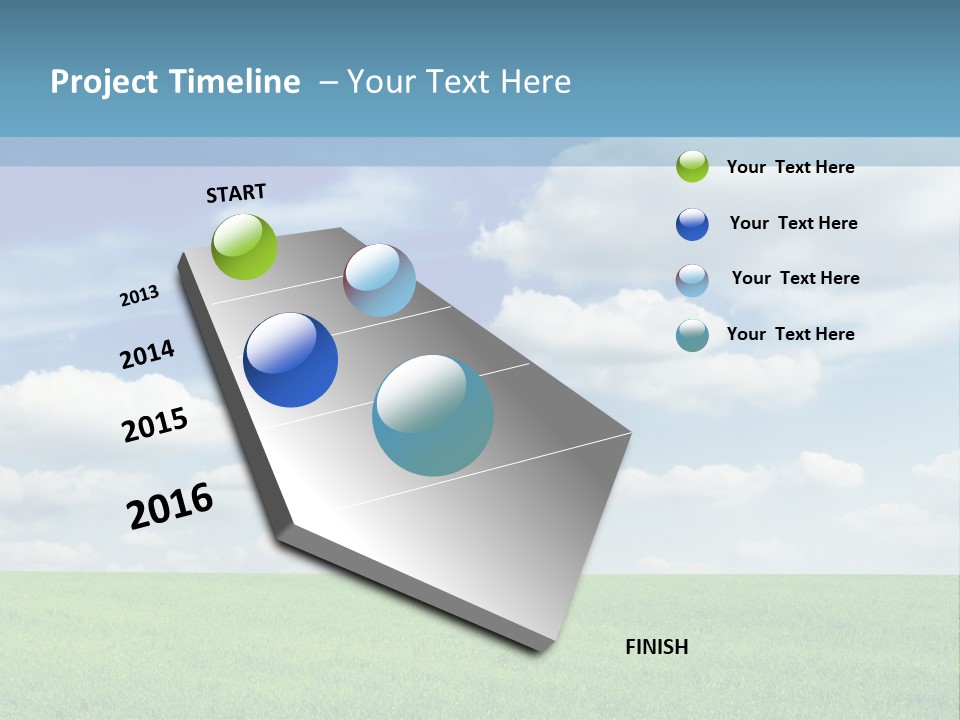 Project Timeline – Your Text Here

START

2013

2014

2015

2016

FINISH

Your Text Here

Your Text Here

Your Text Here

Your Text Here